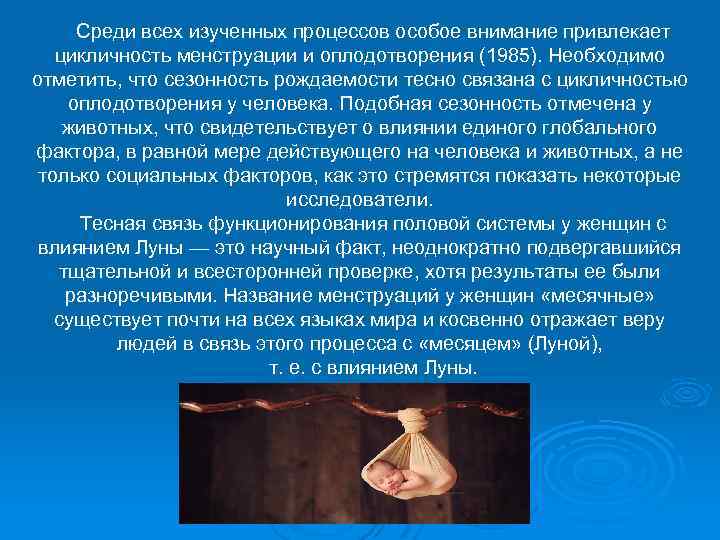 Среди всех изученных процессов особое внимание привлекает цикличность менструации и оплодотворения (1985). Необходимо отметить, что сезонность рождаемости тесно связана с цикличностью оплодотворения у человека. Подобная сезонность отмечена у животных, что свидетельствует о влиянии единого глобального фактора, в равной мере действующего на человека и животных, а не только социальных факторов, как это стремятся показать некоторые исследователи.

Тесная связь функционирования половой системы у женщин с влиянием Луны — это научный факт, неоднократно подвергавшийся тщательной и всесторонней проверке, хотя результаты ее были разноречивыми. Название менструаций у женщин «месячные» существует почти на всех языках мира и косвенно отражает веру людей в связь этого процесса с «месяцем» (Луной), т. е. с влиянием Луны.